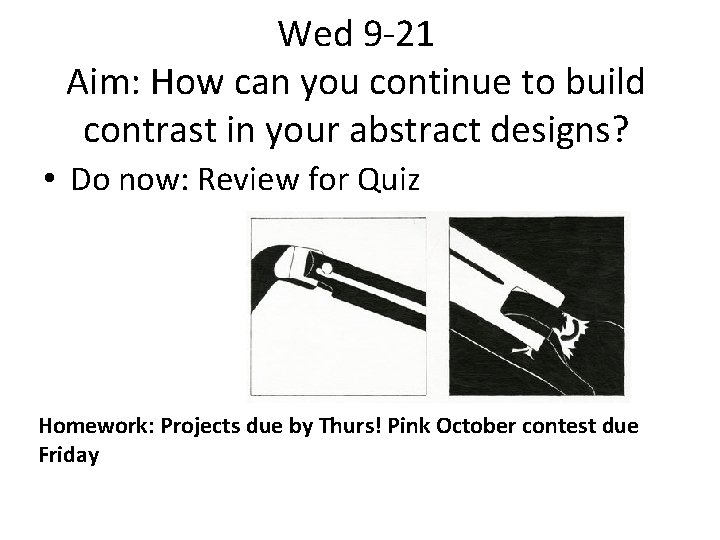 Wed 9-21
Aim: How can you continue to build contrast in your abstract designs?

• Do now: Review for Quiz

Homework: Projects due by Thurs! Pink October contest due Friday